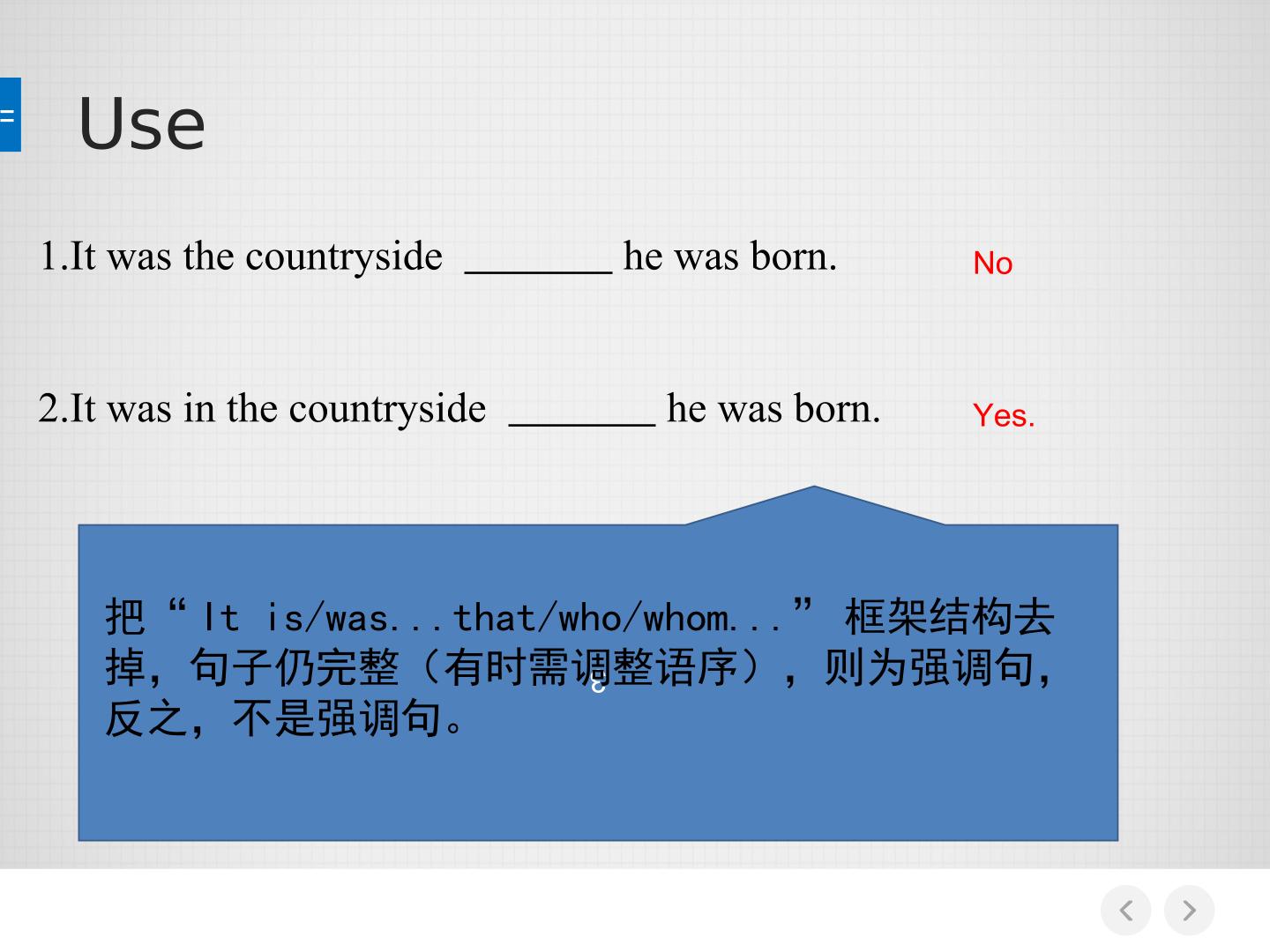 Use

1.It was the countryside ____ he was born.

No

2.It was in the countryside ____ he was born.

Yes.

把“It is/was...that/who/whom...”框架结构去掉，句子仍完整（有时需调整语序），则为强调句，反之，不是强调句。